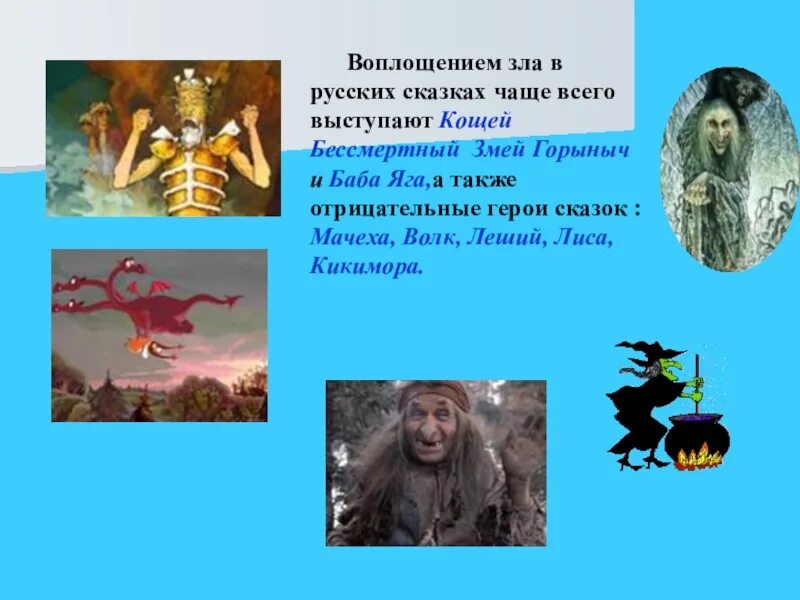 Воплощением зла в русских сказках чаще всего выступают Кощей Бессмертный Змей Горыныч и Баба Яга,а также отрицательные герои сказок : Мачеха, Волк, Леший, Лиса, Кикимора.